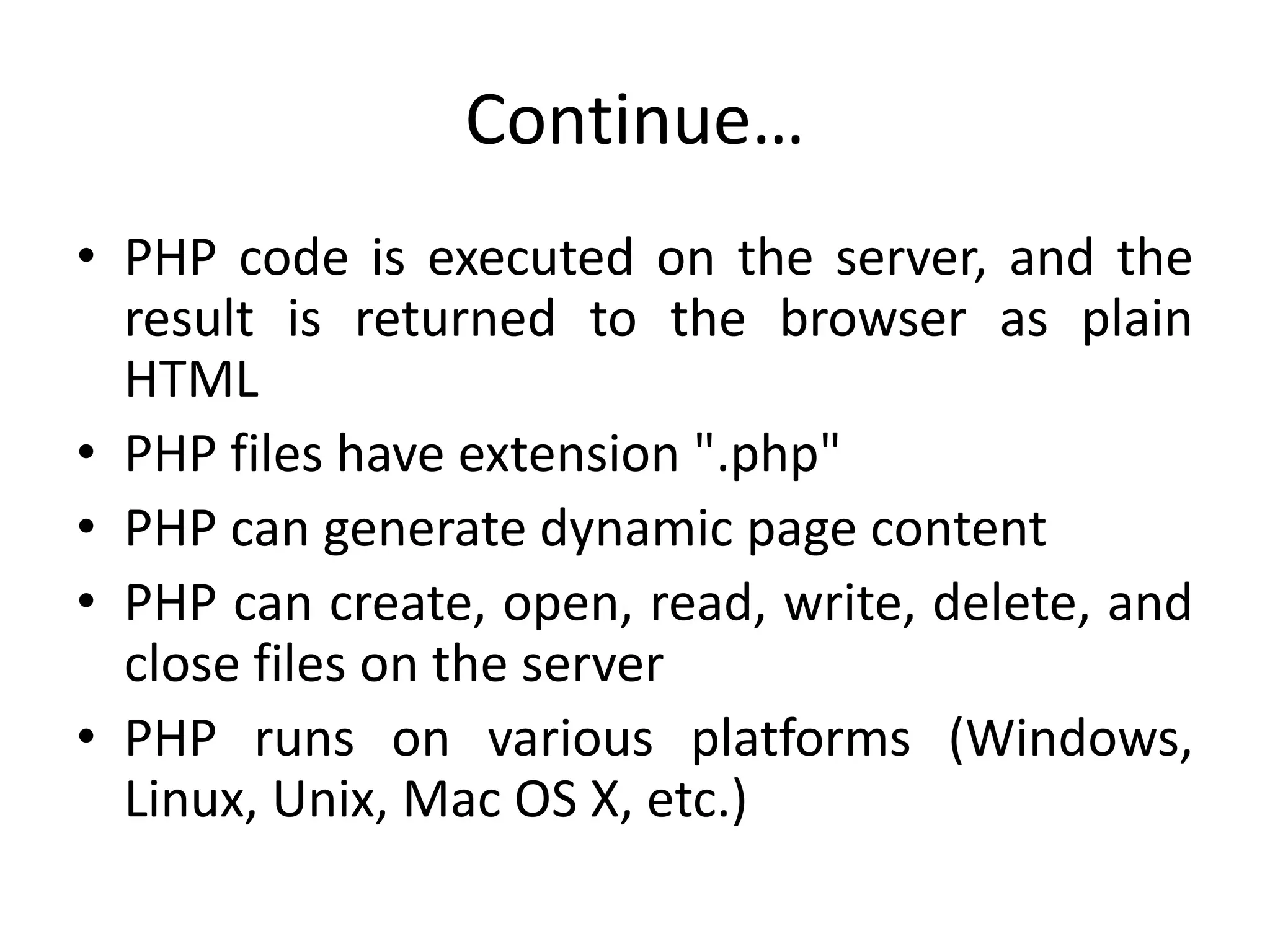 Continue…

• PHP code is executed on the server, and the result is returned to the browser as plain HTML
• PHP files have extension ".php"
• PHP can generate dynamic page content
• PHP can create, open, read, write, delete, and close files on the server
• PHP runs on various platforms (Windows, Linux, Unix, Mac OS X, etc.)